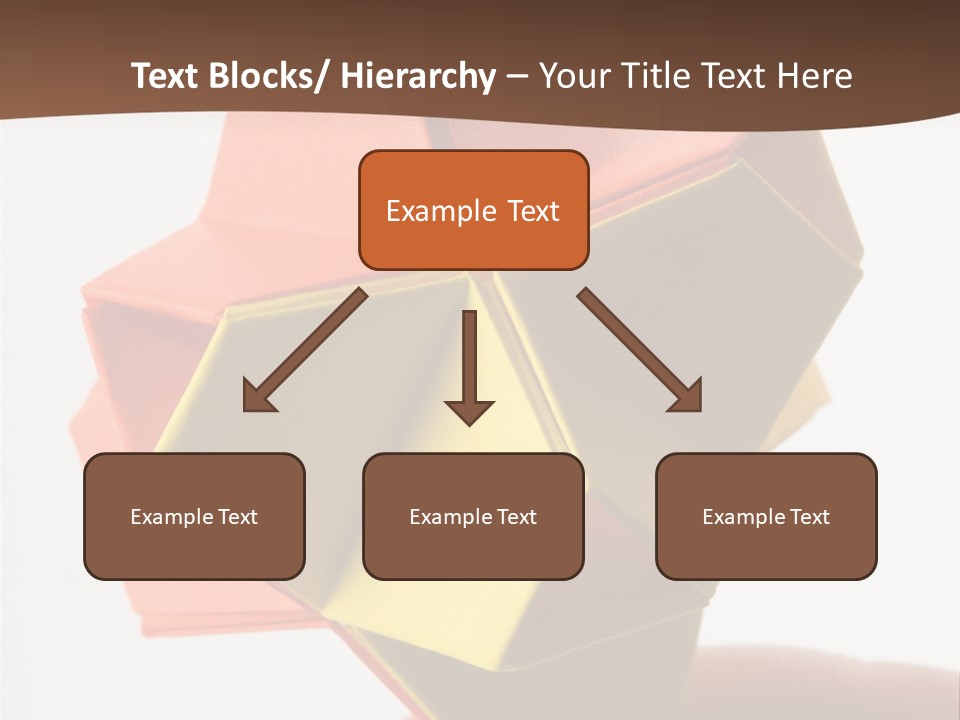 Text Blocks/ Hierarchy – Your Title Text Here

Example Text

Example Text

Example Text

Example Text